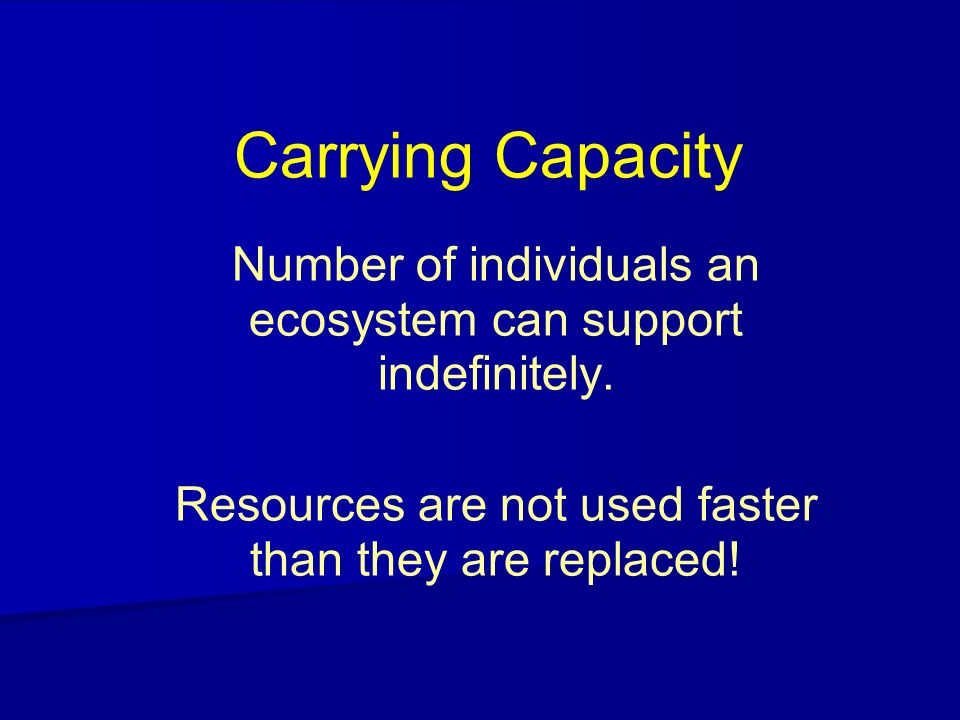 Carrying Capacity

Number of individuals an ecosystem can support indefinitely.

Resources are not used faster than they are replaced!